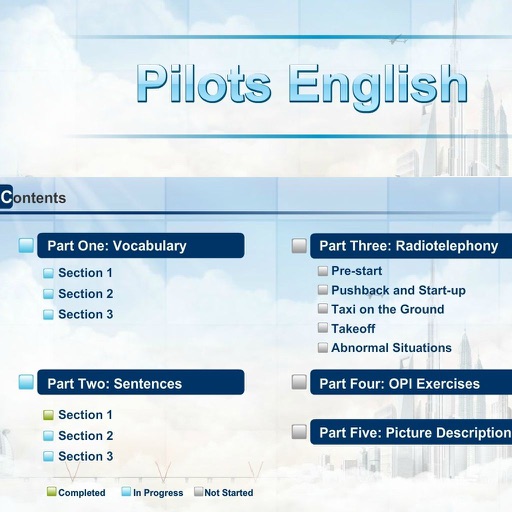 Pilots English

Contents

Part One: Vocabulary

Section 1

Section 2

Section 3

Part Two: Sentences

Section 1

Section 2

Section 3

Part Three: Radiotelephony

Pre-start

Pushback and Start-up

Taxi on the Ground

Takeoff

Abnormal Situations

Part Four: OPI Exercises

Part Five: Picture Description

Completed In Progress Not Started